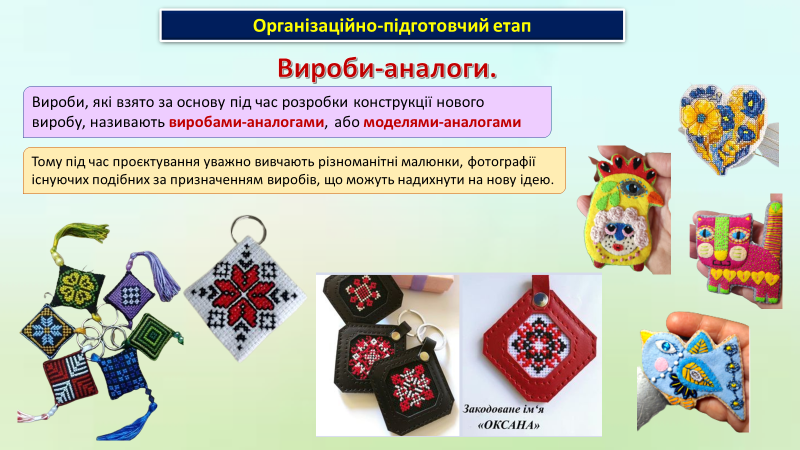 Організаційно-підготовчий етап

Вироби-аналоги.

Вироби, які взято за основу під час розробки конструкції нового виробу, називають виробами-аналогами, або моделями-аналогами

Тому під час проєктування уважно вивчають різноманітні малюнки, фотографії існуючих подібних за призначенням виробів, що можуть надихнути на нову ідею.

Закодоване ім'я «ОКСАНА»